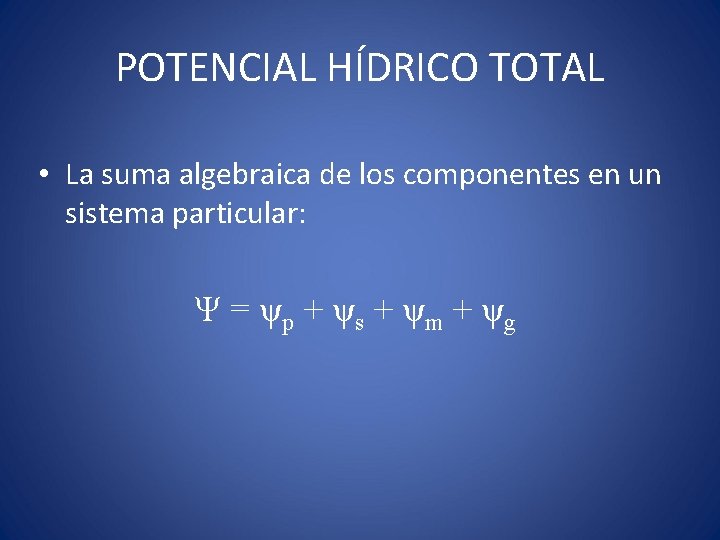 POTENCIAL HÍDRICO TOTAL

• La suma algebraica de los componentes en un sistema particular:

$\Psi = \psi_p + \psi_s + \psi_m + \psi_g$